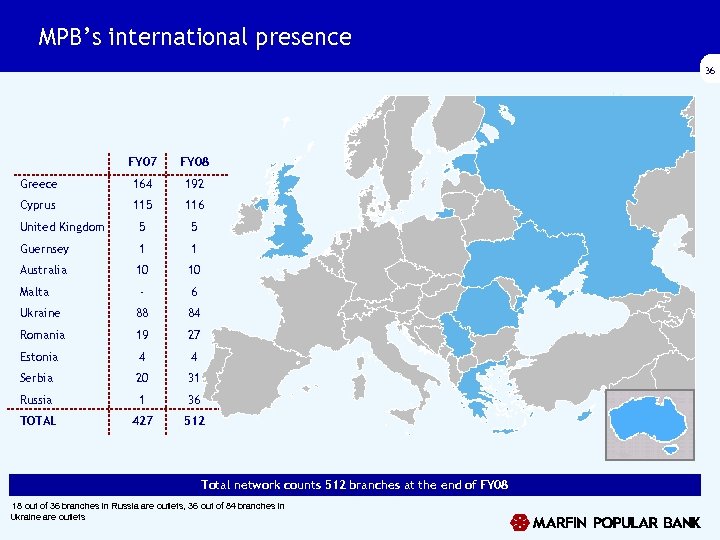 MPB's international presence

36

|  | FY07 | FY08 |
|---|---|---|
| Greece | 164 | 192 |
| Cyprus | 115 | 116 |
| United Kingdom | 5 | 5 |
| Guernsey | 1 | 1 |
| Australia | 10 | 10 |
| Malta | - | 6 |
| Ukraine | 88 | 84 |
| Romania | 19 | 27 |
| Estonia | 4 | 4 |
| Serbia | 20 | 31 |
| Russia | 1 | 36 |
| TOTAL | 427 | 512 |

Total network counts 512 branches at the end of FY08

18 out of 36 branches in Russia are outlets, 36 out of 84 branches in Ukraine are outlets

MARFIN POPULAR BANK